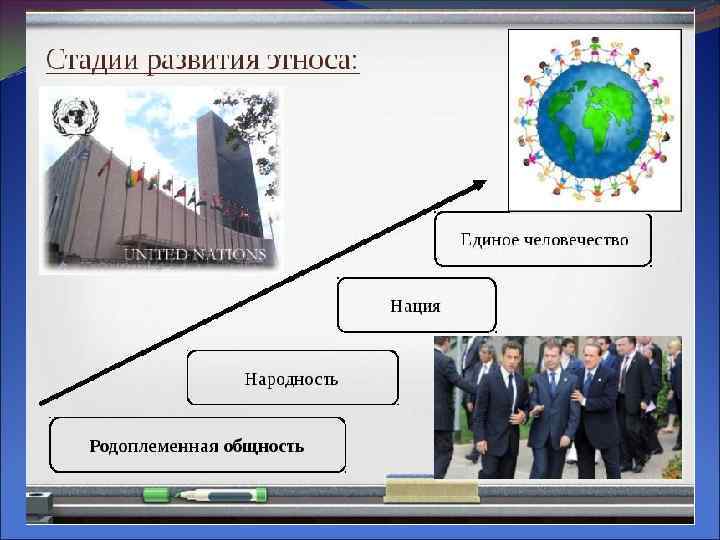 Стадии развития этноса:

UNITED NATIONS

Единое человечество

Нация

Народность

Родоплеменная общность